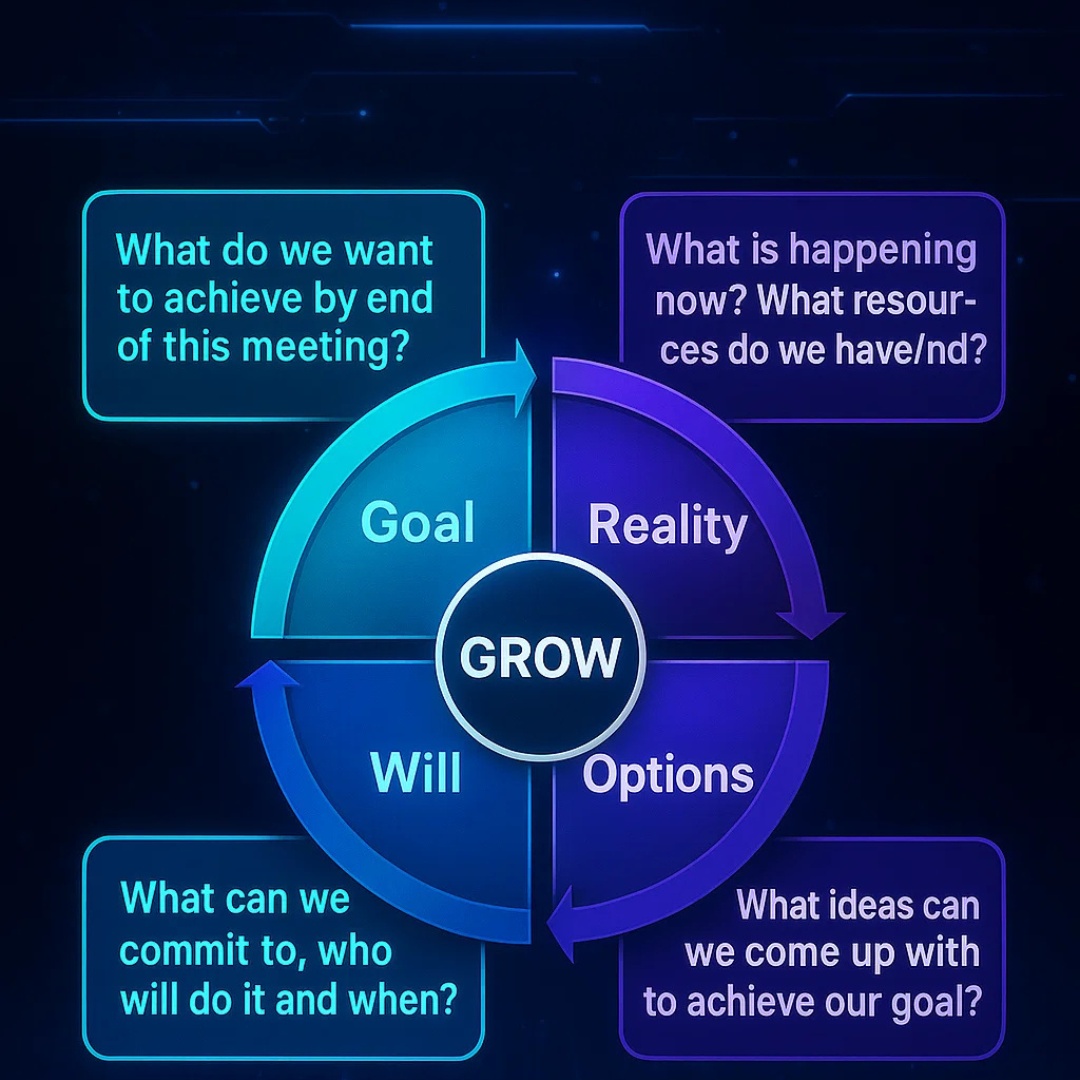 What do we want to achieve by end of this meeting?

What is happening now? What resources do we have/nd?

Goal

Reality

GROW

Will

Options

What can we commit to, who will do it and when?

What ideas can we come up with to achieve our goal?